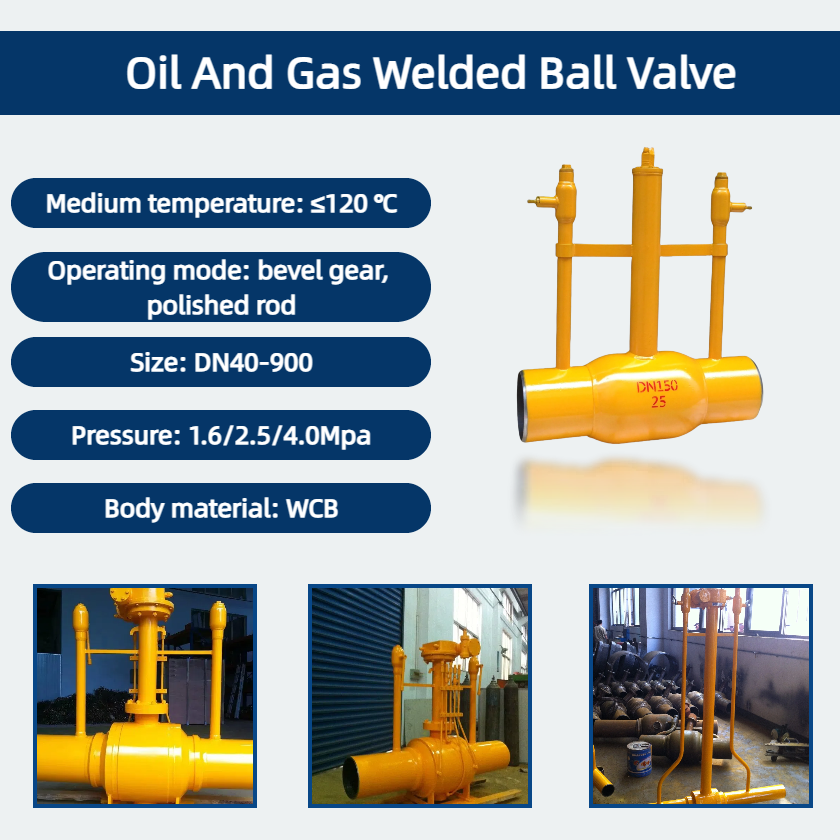 Oil And Gas Welded Ball Valve

Medium temperature: ≤120 ℃

Operating mode: bevel gear, polished rod

Size: DN40-900

Pressure: 1.6/2.5/4.0Mpa

Body material: WCB

DN150
25